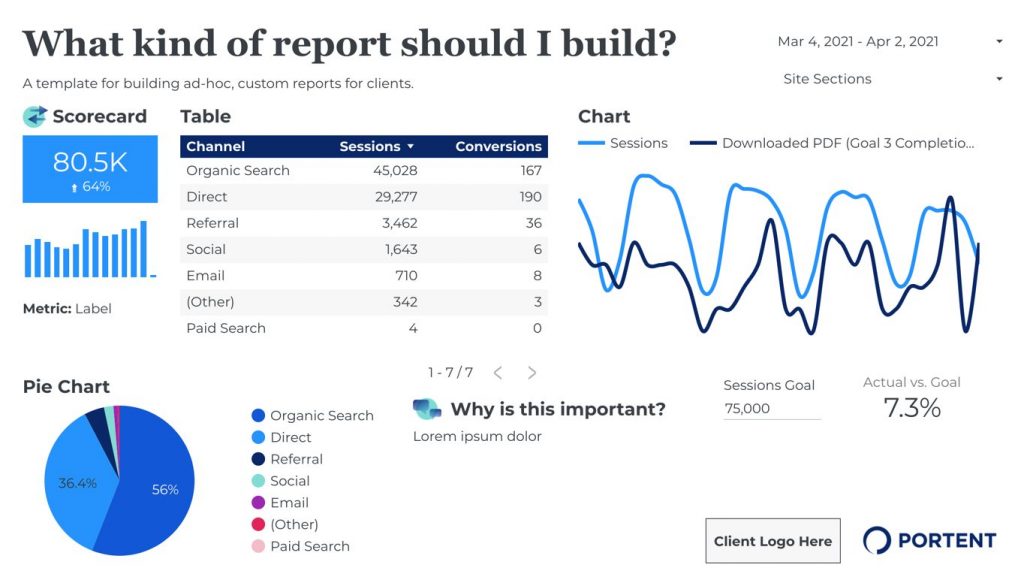 What kind of report should I build?

A template for building ad-hoc, custom reports for clients.

Mar 4, 2021 - Apr 2, 2021

Site Sections

Scorecard

80.5K
↑ 64%

Metric: Label

Table

| Channel | Sessions ▼ | Conversions |
|---|---|---|
| Organic Search | 45,028 | 167 |
| Direct | 29,277 | 190 |
| Referral | 3,462 | 36 |
| Social | 1,643 | 6 |
| Email | 710 | 8 |
| (Other) | 342 | 3 |
| Paid Search | 4 | 0 |

1 - 7 / 7

Chart

Sessions
Downloaded PDF (Goal 3 Completio...

Pie Chart

36.4%
56%

Organic Search
Direct
Referral
Social
Email
(Other)
Paid Search

Why is this important?

Lorem ipsum dolor

Sessions Goal
75,000

Actual vs. Goal
7.3%

Client Logo Here

PORTENT